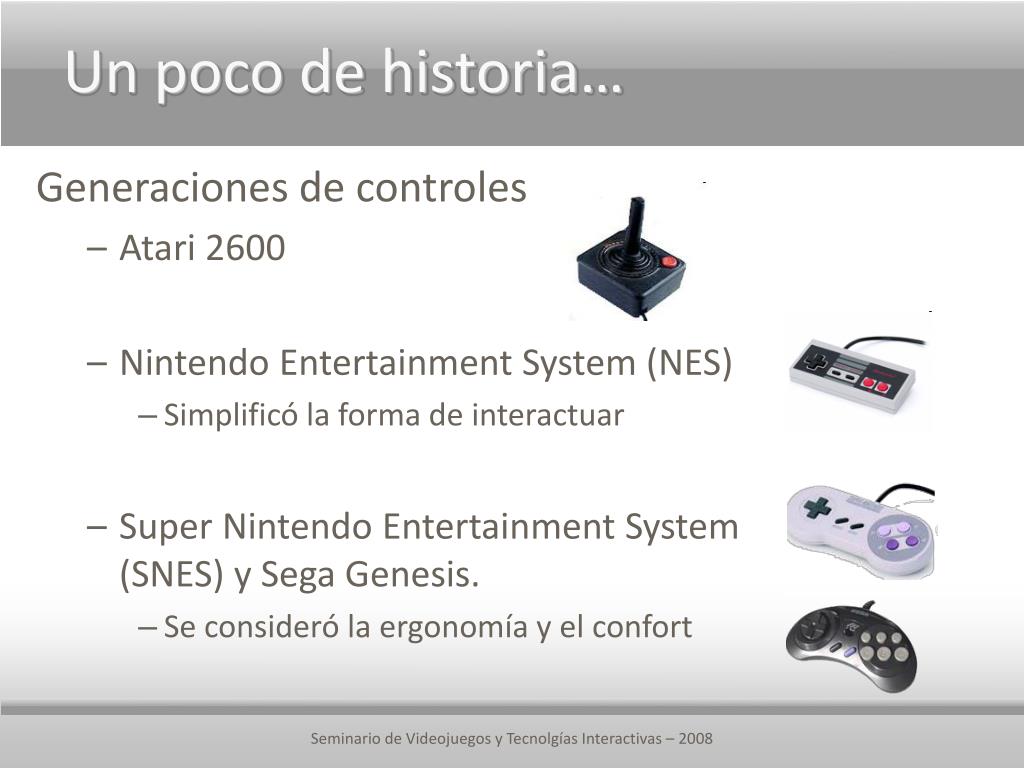 Un poco de historia…

Generaciones de controles

– Atari 2600

– Nintendo Entertainment System (NES)

– Simplificó la forma de interactuar

– Super Nintendo Entertainment System (SNES) y Sega Genesis.

– Se consideró la ergonomía y el confort

Seminario de Videojuegos y Tecnolgías Interactivas – 2008